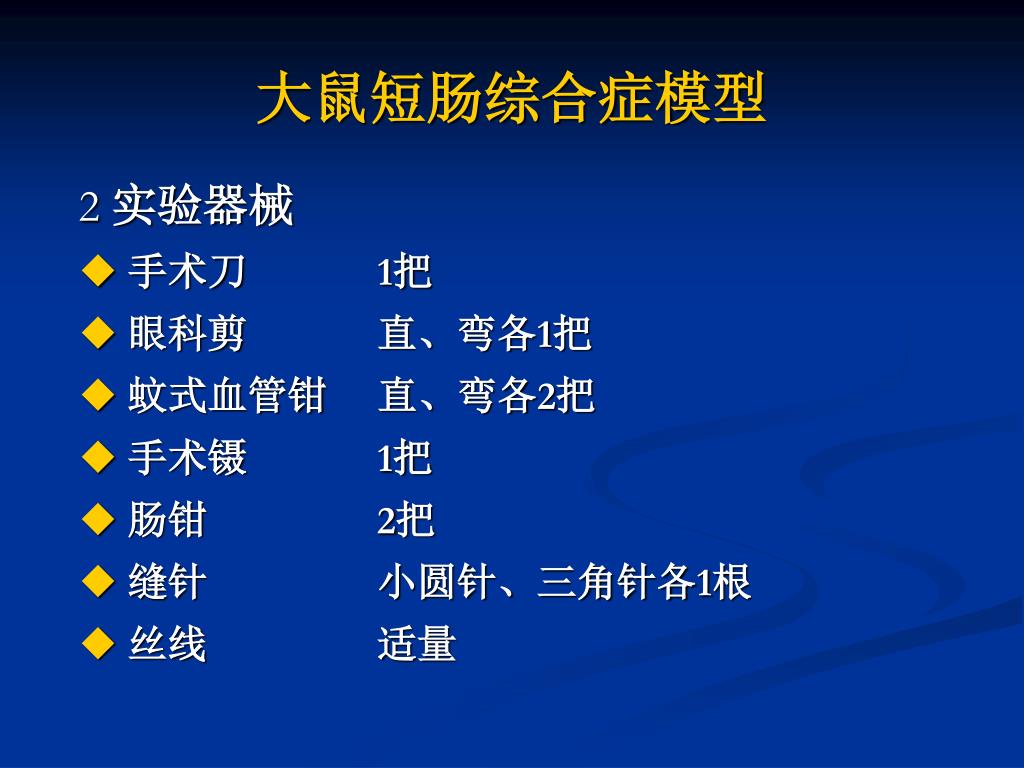 大鼠短肠综合症模型

2 实验器械

◆ 手术刀 1把
◆ 眼科剪 直、弯各1把
◆ 蚊式血管钳 直、弯各2把
◆ 手术镊 1把
◆ 肠钳 2把
◆ 缝针 小圆针、三角针各1根
◆ 丝线 适量